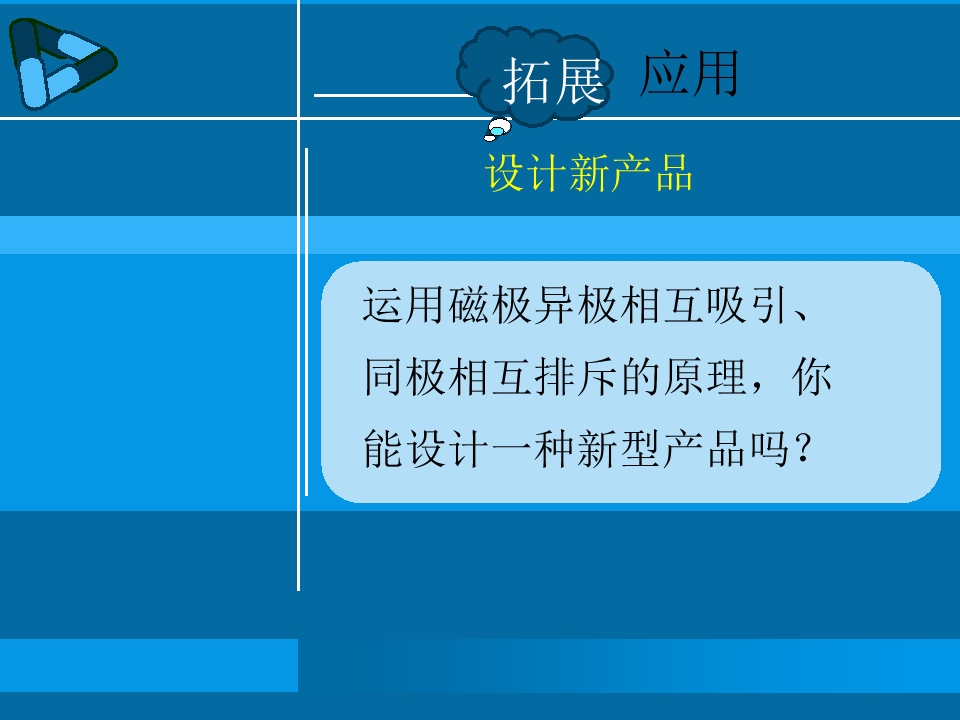 拓展 应用

设计新产品

运用磁极异极相互吸引、同极相互排斥的原理，你能设计一种新型产品吗？